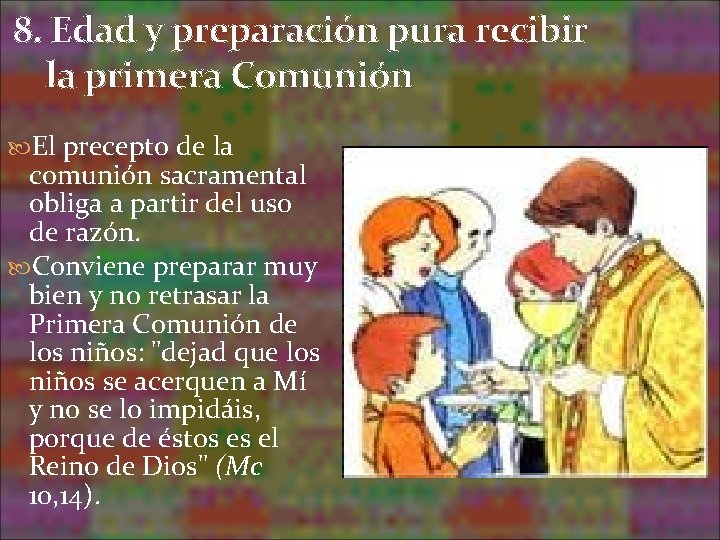 8. Edad y preparación pura recibir la primera Comunión

El precepto de la comunión sacramental obliga a partir del uso de razón.

Conviene preparar muy bien y no retrasar la Primera Comunión de los niños: "dejad que los niños se acerquen a Mí y no se lo impidáis, porque de éstos es el Reino de Dios" (Mc 10,14).